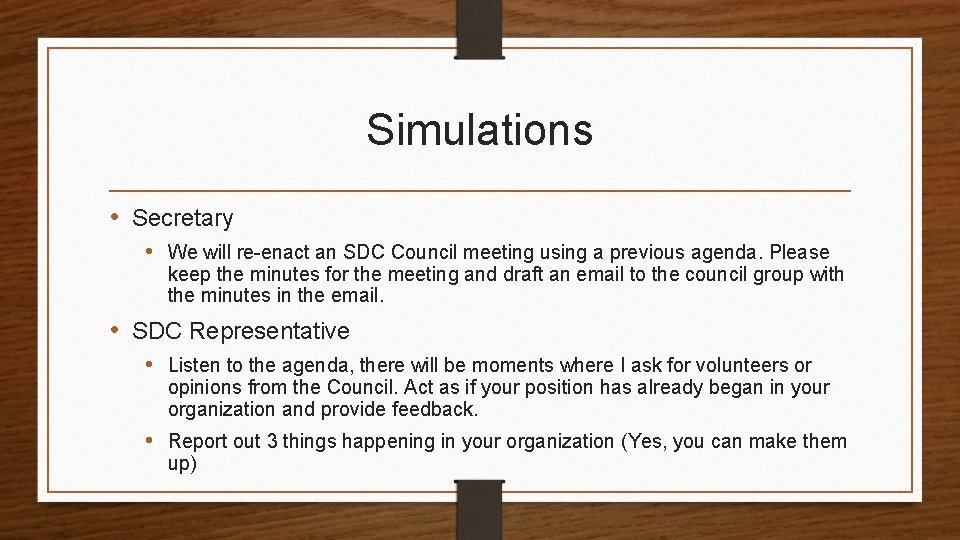 Simulations

• Secretary
  • We will re-enact an SDC Council meeting using a previous agenda. Please keep the minutes for the meeting and draft an email to the council group with the minutes in the email.

• SDC Representative
  • Listen to the agenda, there will be moments where I ask for volunteers or opinions from the Council. Act as if your position has already began in your organization and provide feedback.
  • Report out 3 things happening in your organization (Yes, you can make them up)